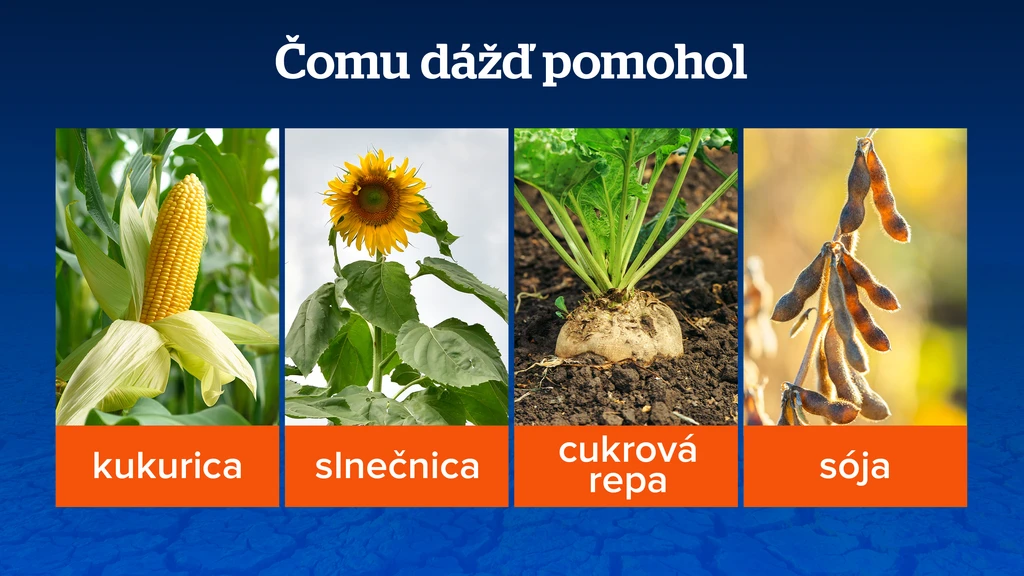 Čomu dážď pomohol

kukurica

slnečnica

cukrová repa

sója